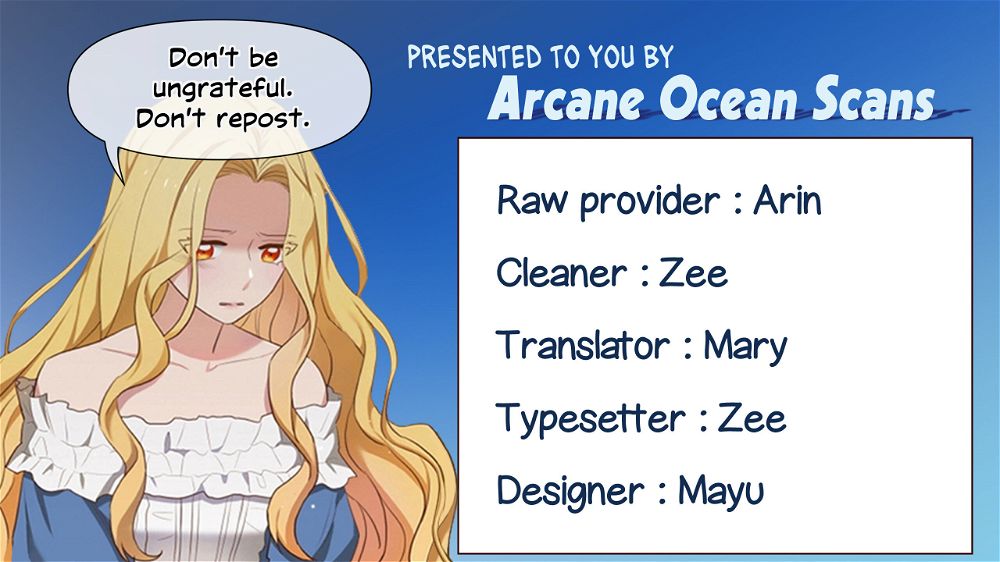 Don't be ungrateful. Don't repost.

PRESENTED TO YOU BY
Arcane Ocean Scans

Raw provider : Arin

Cleaner : Zee

Translator : Mary

Typesetter : Zee

Designer : Mayu